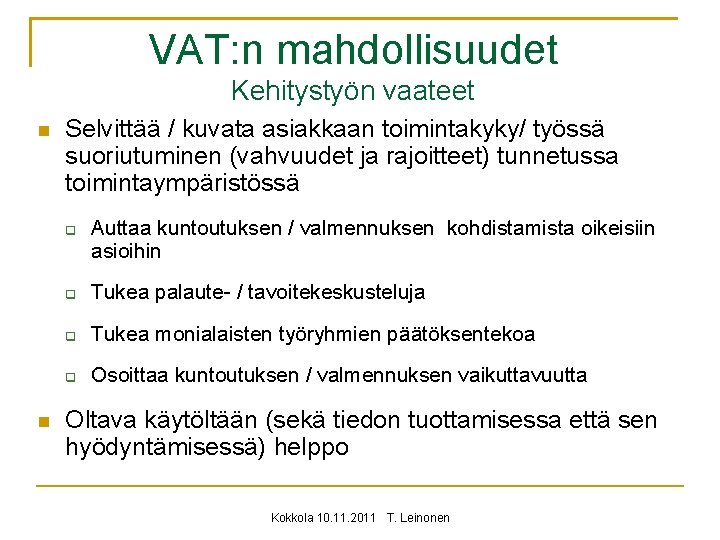 VAT:n mahdollisuudet
Kehitystyön vaateet

Selvittää / kuvata asiakkaan toimintakyky/ työssä suoriutuminen (vahvuudet ja rajoitteet) tunnetussa toimintaympäristössä

Auttaa kuntoutuksen / valmennuksen kohdistamista oikeisiin asioihin

Tukea palaute- / tavoitekeskusteluja

Tukea monialaisten työryhmien päätöksentekoa

Osoittaa kuntoutuksen / valmennuksen vaikuttavuutta

Oltava käytöltään (sekä tiedon tuottamisessa että sen hyödyntämisessä) helppo

Kokkola 10.11.2011 T. Leinonen